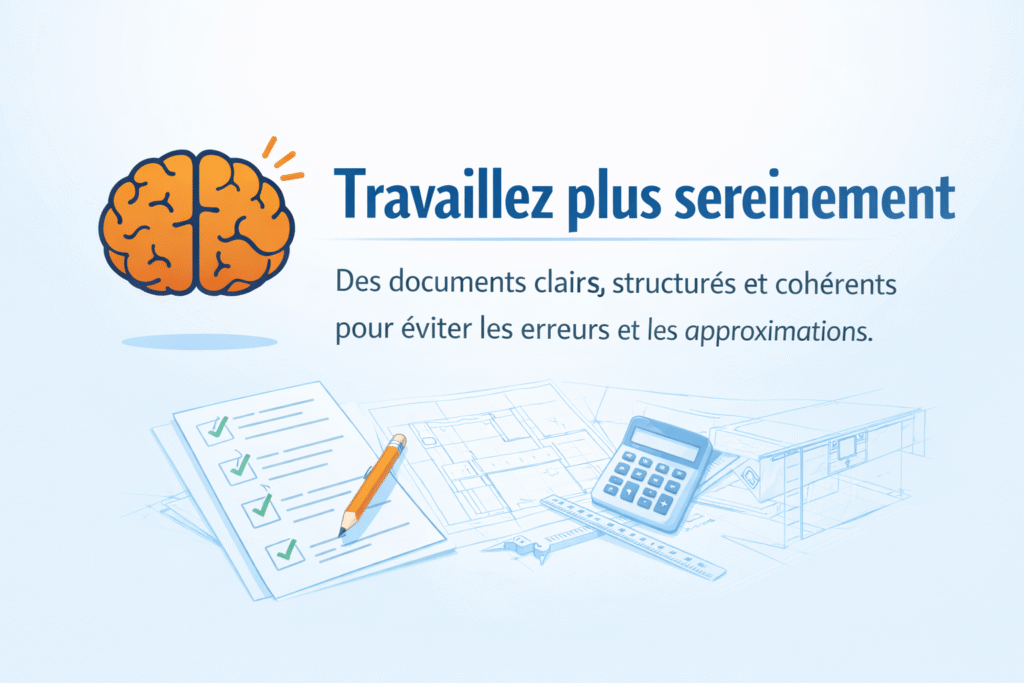 Travaillez plus sereinement

Des documents clairs, structurés et cohérents pour éviter les erreurs et les approximations.